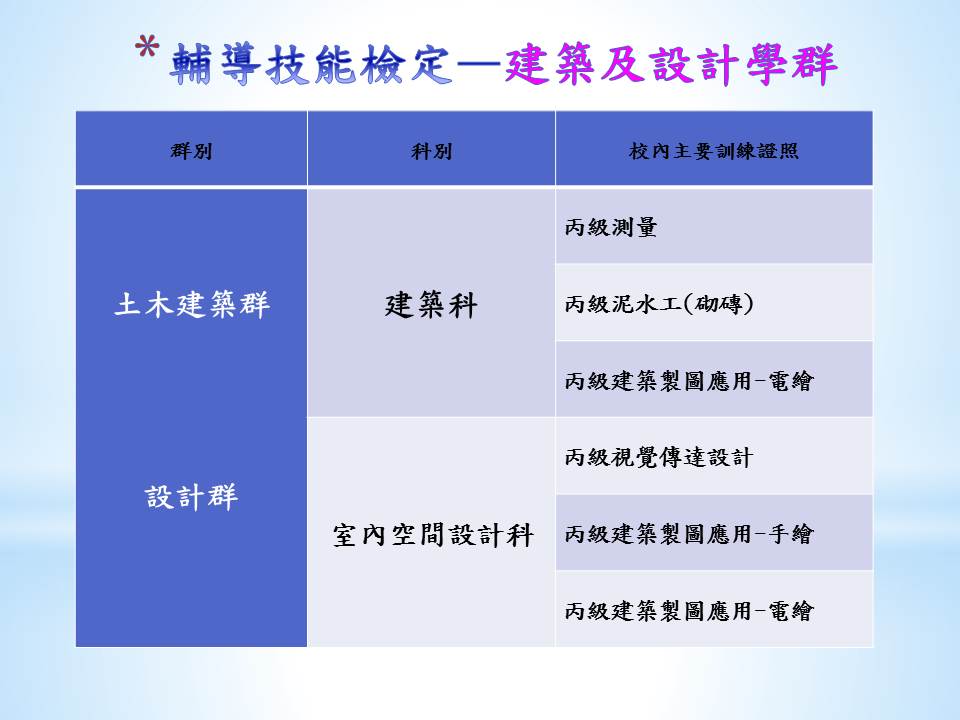 *輔導技能檢定—建築及設計學群

| 群別 | 科別 | 校內主要訓練證照 |
|---|---|---|
| 土木建築群 | 建築科 | 丙級測量 |
| | | 丙級泥水工(砌磚) |
| | | 丙級建築製圖應用-電繪 |
| 設計群 | 室內空間設計科 | 丙級視覺傳達設計 |
| | | 丙級建築製圖應用-手繪 |
| | | 丙級建築製圖應用-電繪 |